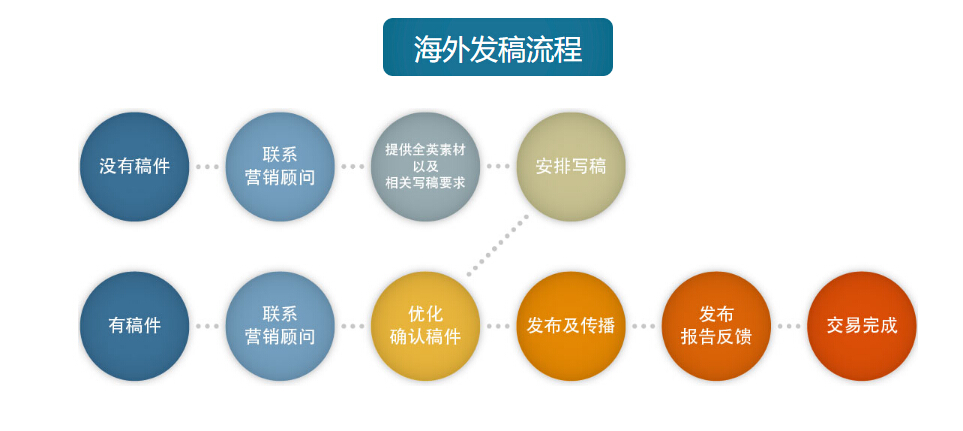 海外发稿流程

没有稿件

联系
营销顾问

提供全英素材
以及
相关写稿要求

安排写稿

有稿件

联系
营销顾问

优化
确认稿件

发布及传播

发布
报告反馈

交易完成